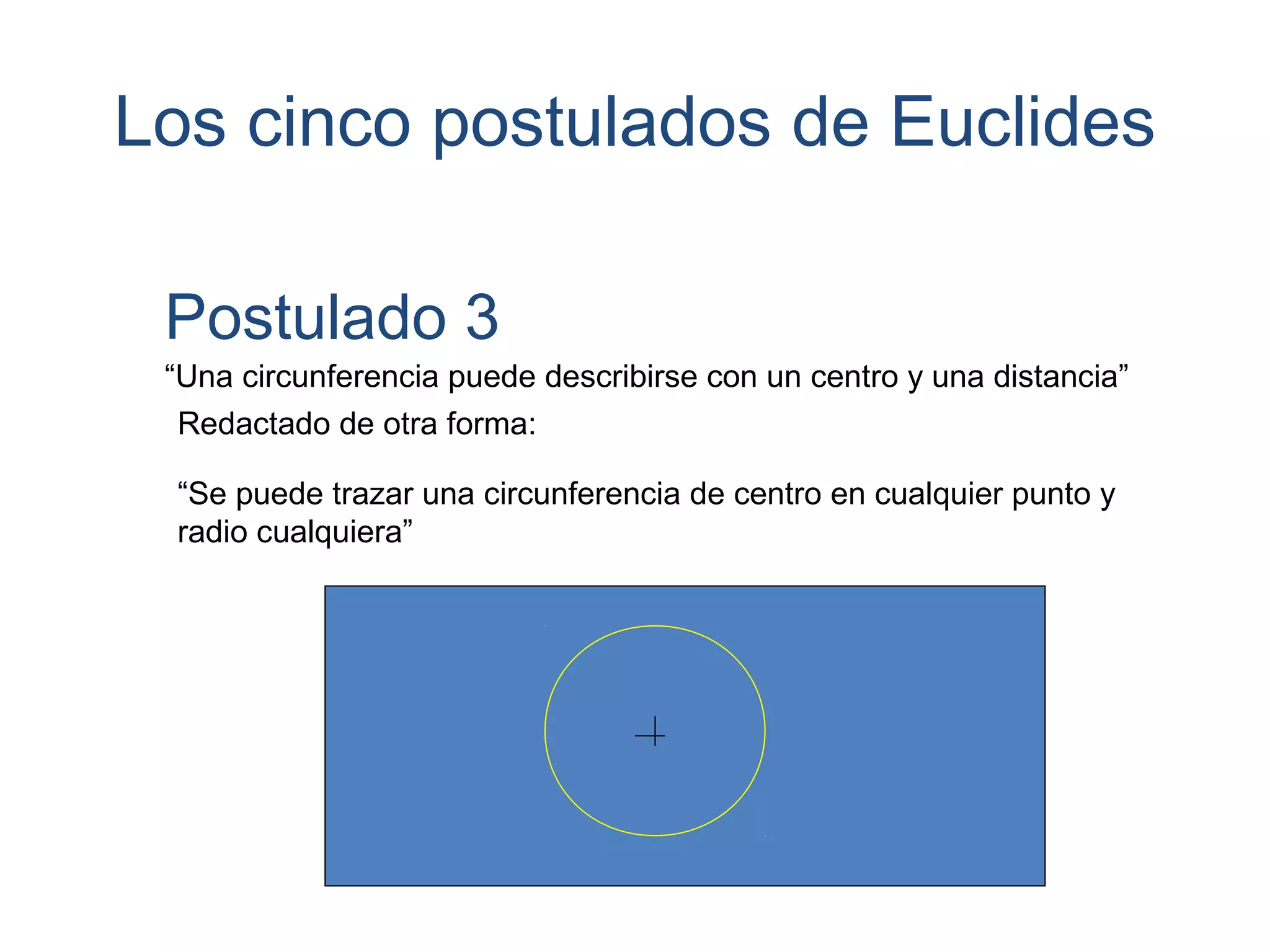 Los cinco postulados de Euclides

Postulado 3

“Una circunferencia puede describirse con un centro y una distancia”

Redactado de otra forma:

“Se puede trazar una circunferencia de centro en cualquier punto y radio cualquiera”